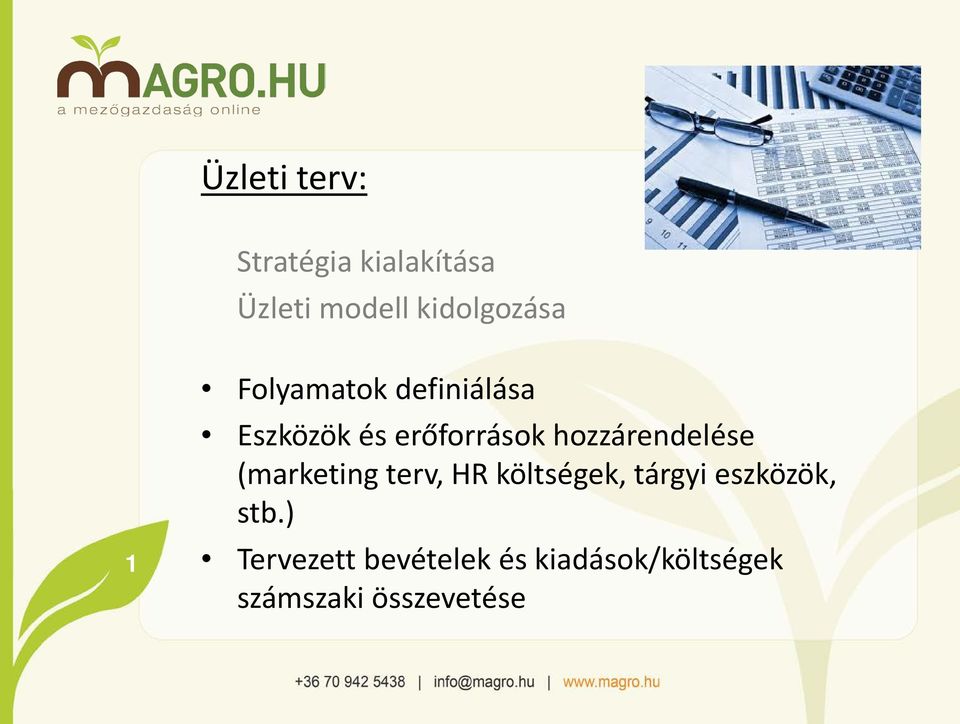 MAGRO.HU
a mezőgazdaság online

Üzleti terv:

Stratégia kialakítása
Üzleti modell kidolgozása

• Folyamatok definiálása
• Eszközök és erőforrások hozzárendelése (marketing terv, HR költségek, tárgyi eszközök, stb.)
• Tervezett bevételek és kiadások/költségek számszaki összevetése

1

+36 70 942 5438 | info@magro.hu | www.magro.hu